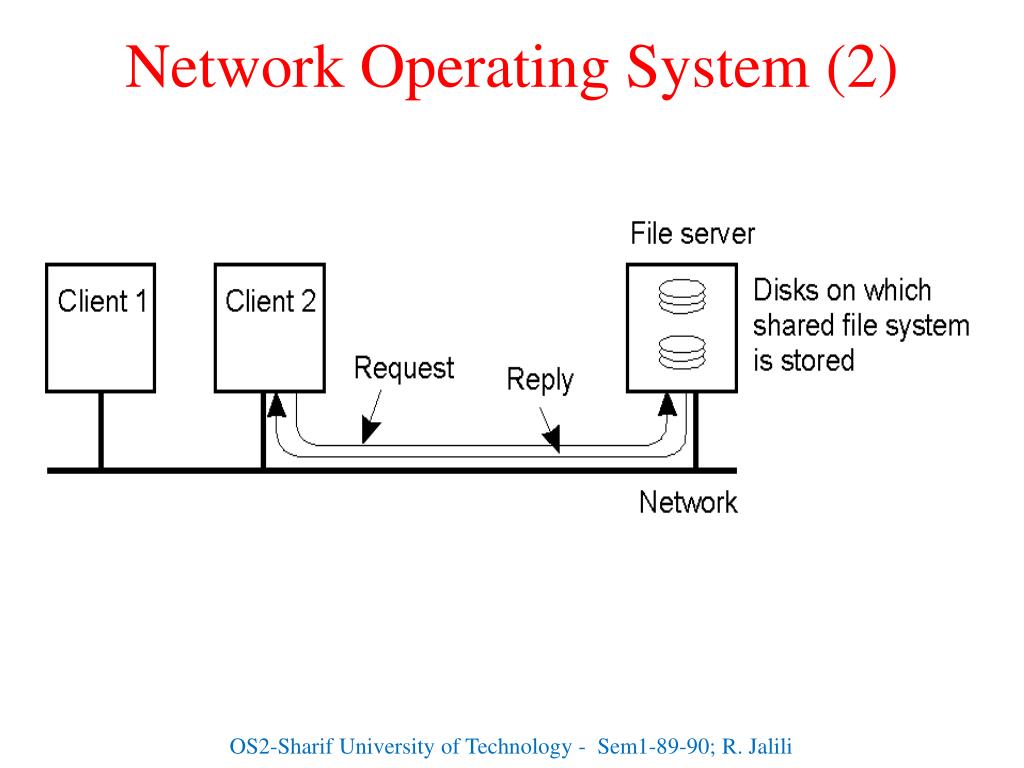 Network Operating System (2)

File server

Client 1

Client 2

Disks on which shared file system is stored

Request

Reply

Network

OS2-Sharif University of Technology - Sem1-89-90; R. Jalili